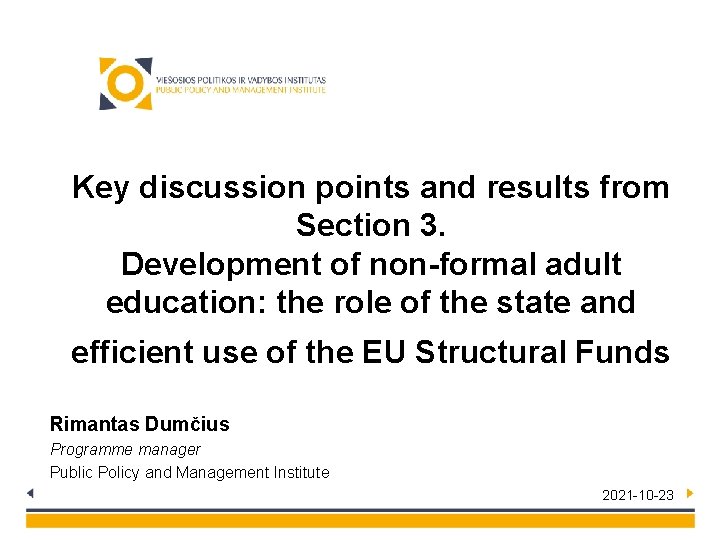 VIEŠOSIOS POLITIKOS IR VADYBOS INSTITUTAS
PUBLIC POLICY AND MANAGEMENT INSTITUTE

Key discussion points and results from Section 3.
Development of non-formal adult education: the role of the state and efficient use of the EU Structural Funds

Rimantas Dumčius
Programme manager
Public Policy and Management Institute

2021-10-23